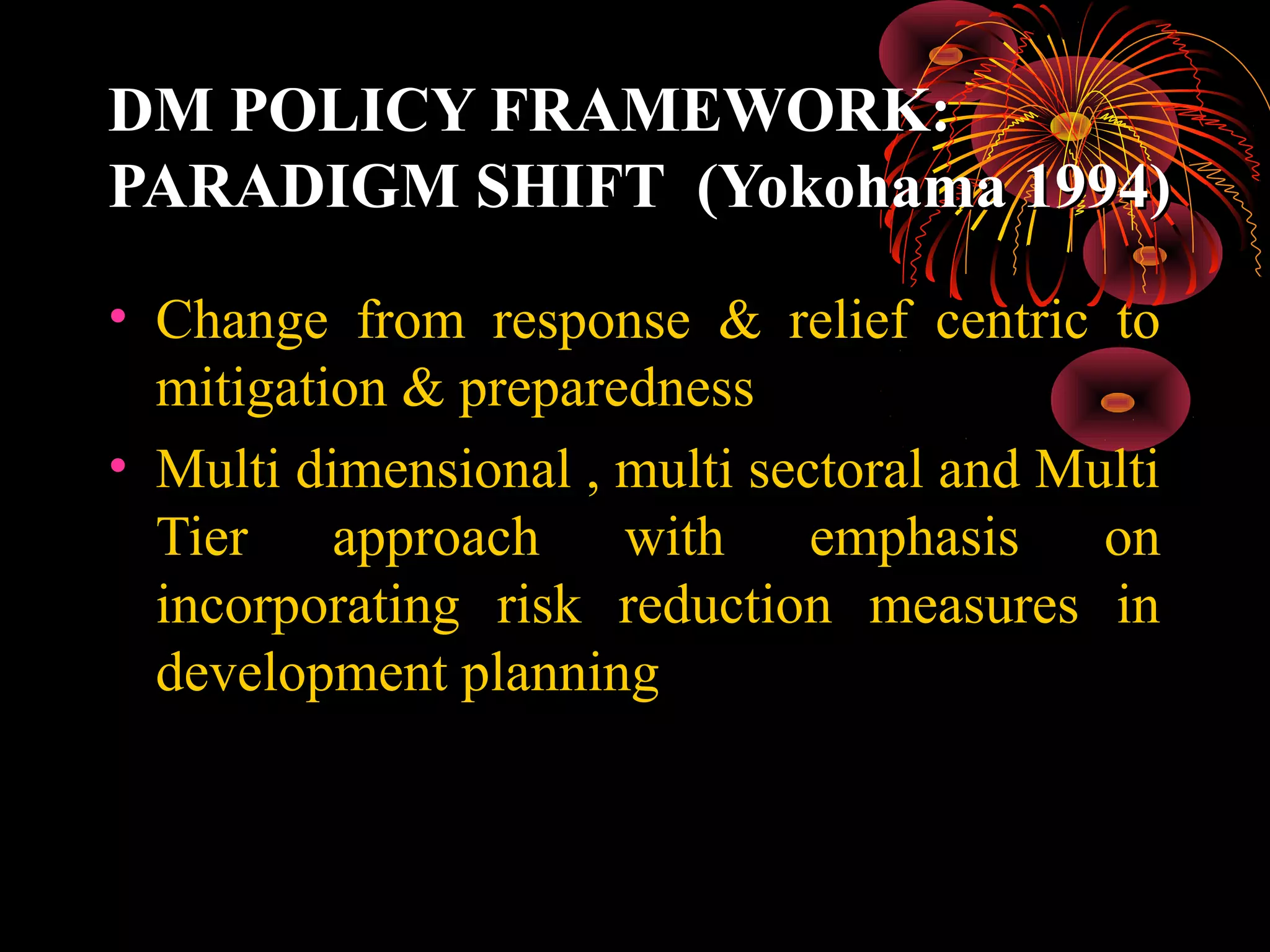 DM POLICY FRAMEWORK: PARADIGM SHIFT (Yokohama 1994)

• Change from response & relief centric to mitigation & preparedness

• Multi dimensional , multi sectoral and Multi Tier approach with emphasis on incorporating risk reduction measures in development planning